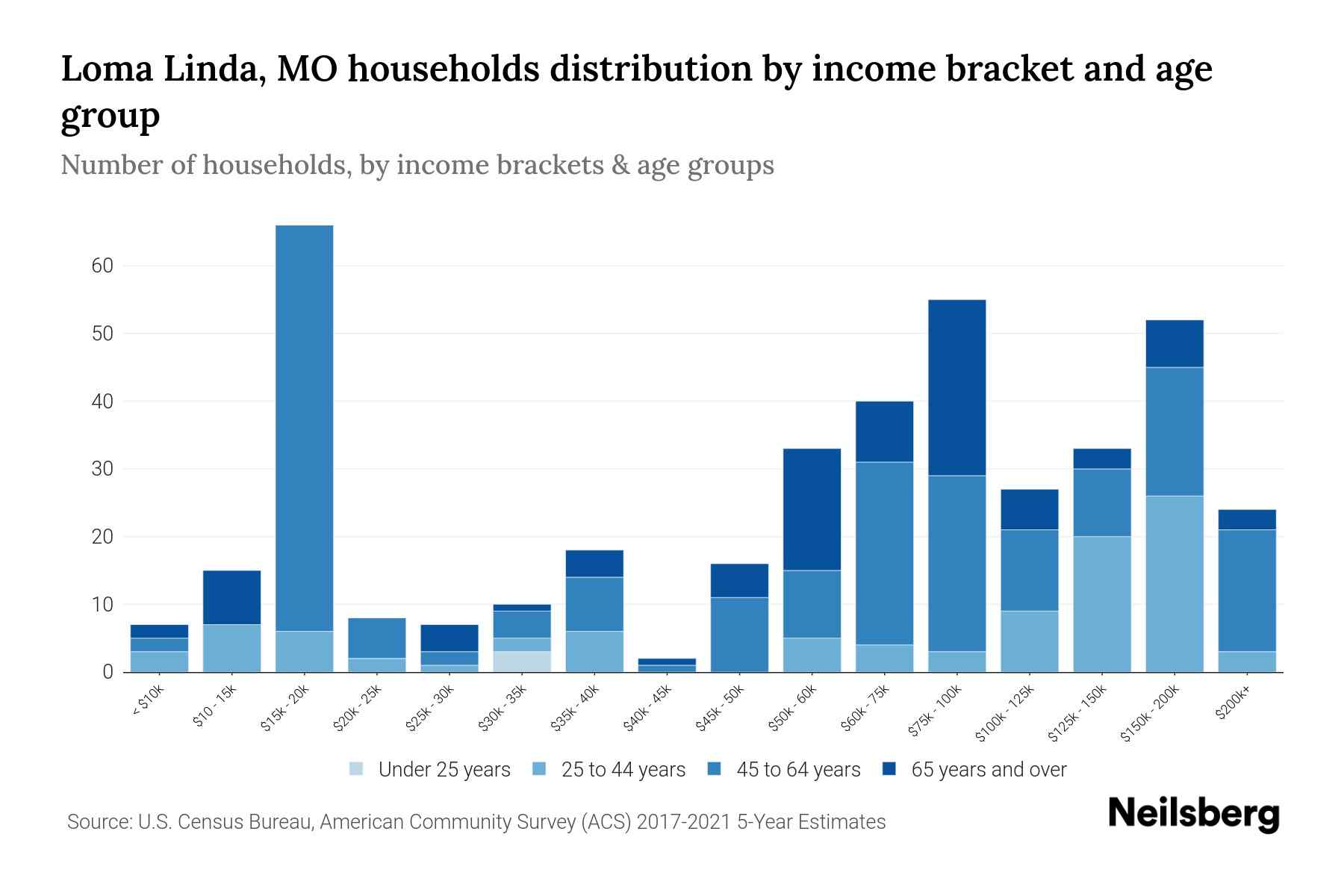 Loma Linda, MO households distribution by income bracket and age group

Number of households, by income brackets & age groups

60
50
40
30
20
10
0

< $10k
$10 - 15k
$15k - 20k
$20k - 25k
$25k - 30k
$30k - 35k
$35k - 40k
$40k - 45k
$45k - 50k
$50k - 60k
$60k - 75k
$75k - 100k
$100k - 125k
$125k - 150k
$150k - 200k
$200k+

Under 25 years
25 to 44 years
45 to 64 years
65 years and over

Source: U.S. Census Bureau, American Community Survey (ACS) 2017-2021 5-Year Estimates

Neilsberg